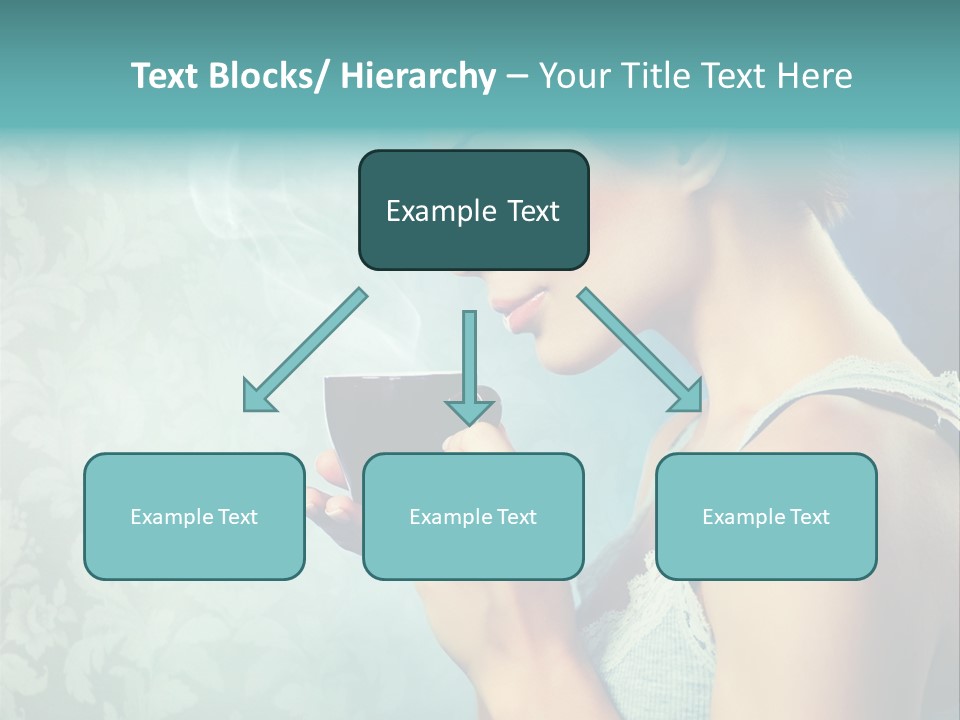 Text Blocks/ Hierarchy – Your Title Text Here

Example Text

Example Text

Example Text

Example Text